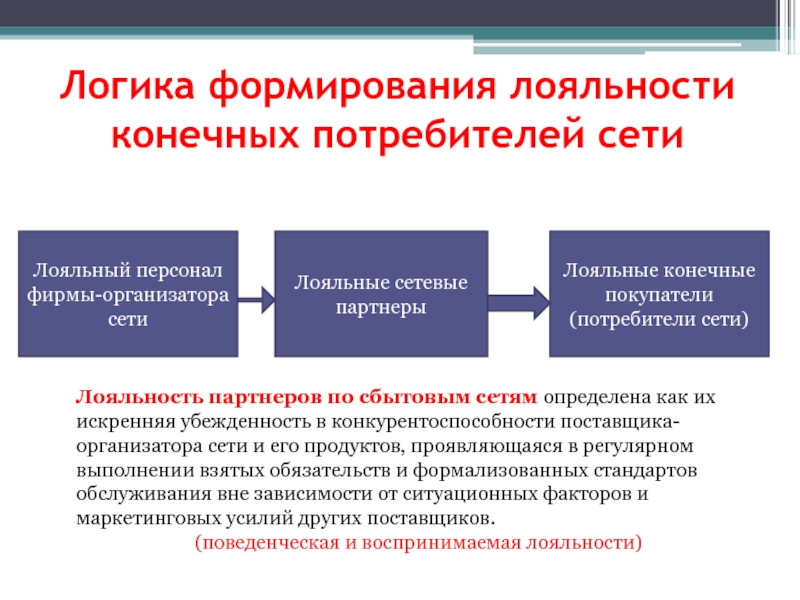 Логика формирования лояльности конечных потребителей сети

Лояльный персонал фирмы-организатора сети

Лояльные сетевые партнеры

Лояльные конечные покупатели (потребители сети)

Лояльность партнеров по сбытовым сетям определена как их искренняя убежденность в конкурентоспособности поставщика-организатора сети и его продуктов, проявляющаяся в регулярном выполнении взятых обязательств и формализованных стандартов обслуживания вне зависимости от ситуационных факторов и маркетинговых усилий других поставщиков.

(поведенческая и воспринимаемая лояльности)